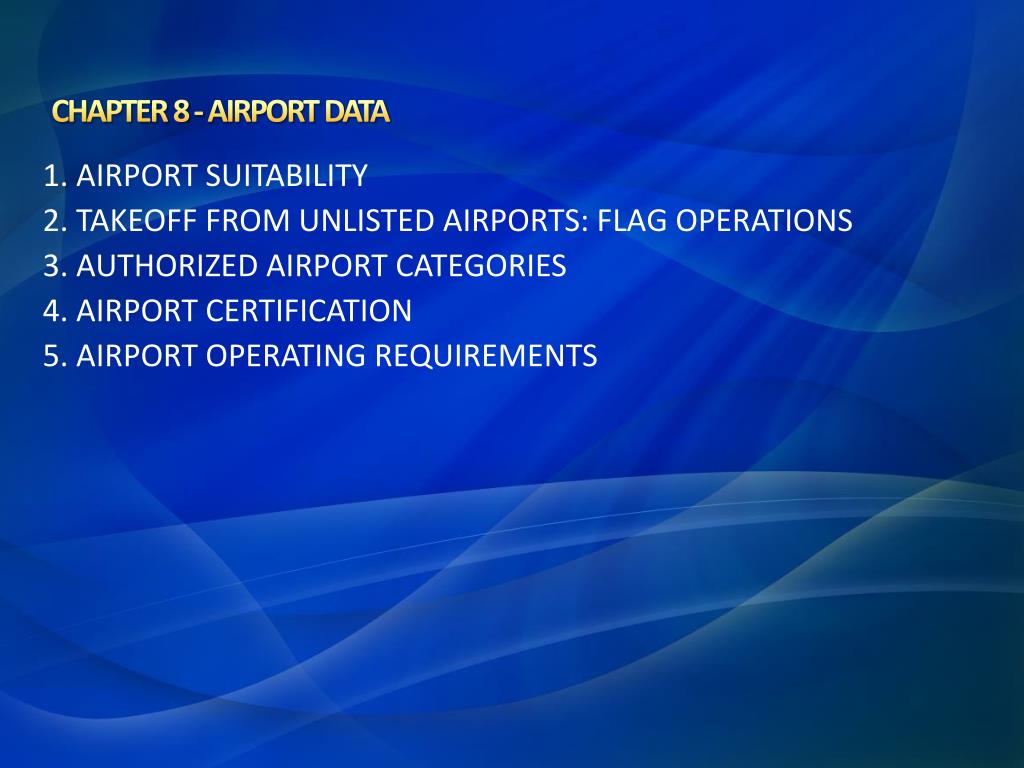 CHAPTER 8 - AIRPORT DATA

1. AIRPORT SUITABILITY
2. TAKEOFF FROM UNLISTED AIRPORTS: FLAG OPERATIONS
3. AUTHORIZED AIRPORT CATEGORIES
4. AIRPORT CERTIFICATION
5. AIRPORT OPERATING REQUIREMENTS